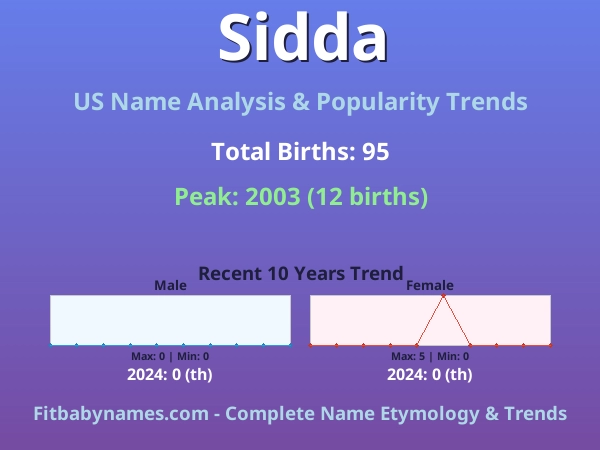 Sidda

US Name Analysis & Popularity Trends

Total Births: 95

Peak: 2003 (12 births)

Recent 10 Years Trend

Male

Max: 0 | Min: 0

2024: 0 (th)

Female

Max: 5 | Min: 0

2024: 0 (th)

Fitbabynames.com - Complete Name Etymology & Trends